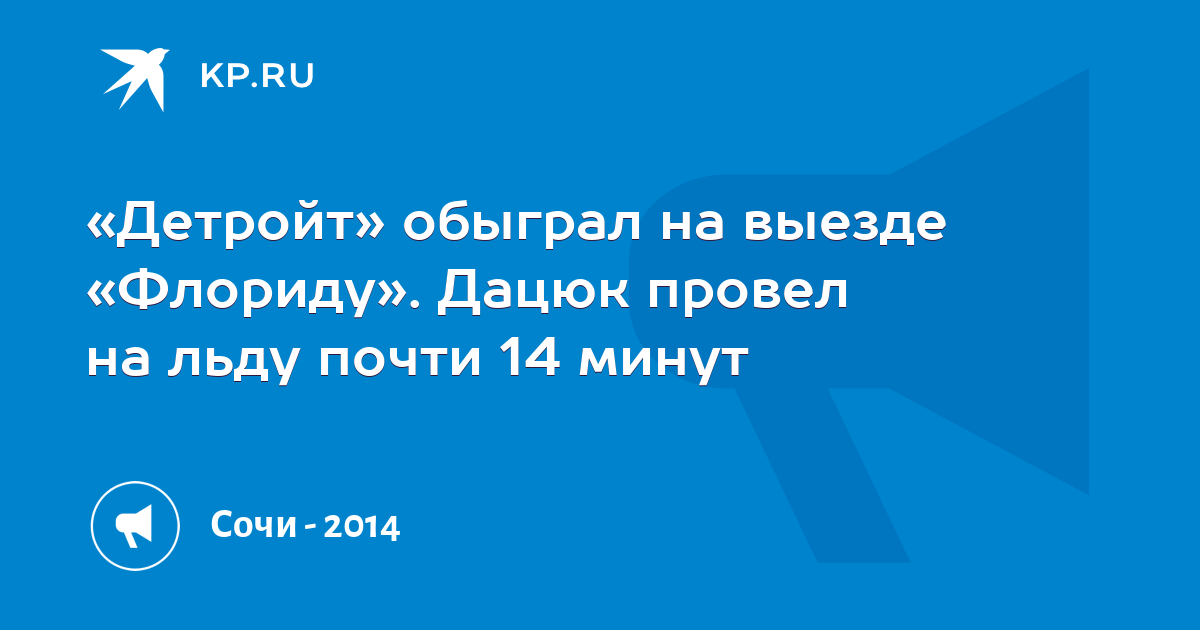 KP.RU

«Детройт» обыграл на выезде «Флориду». Дацюк провел на льду почти 14 минут

Сочи - 2014